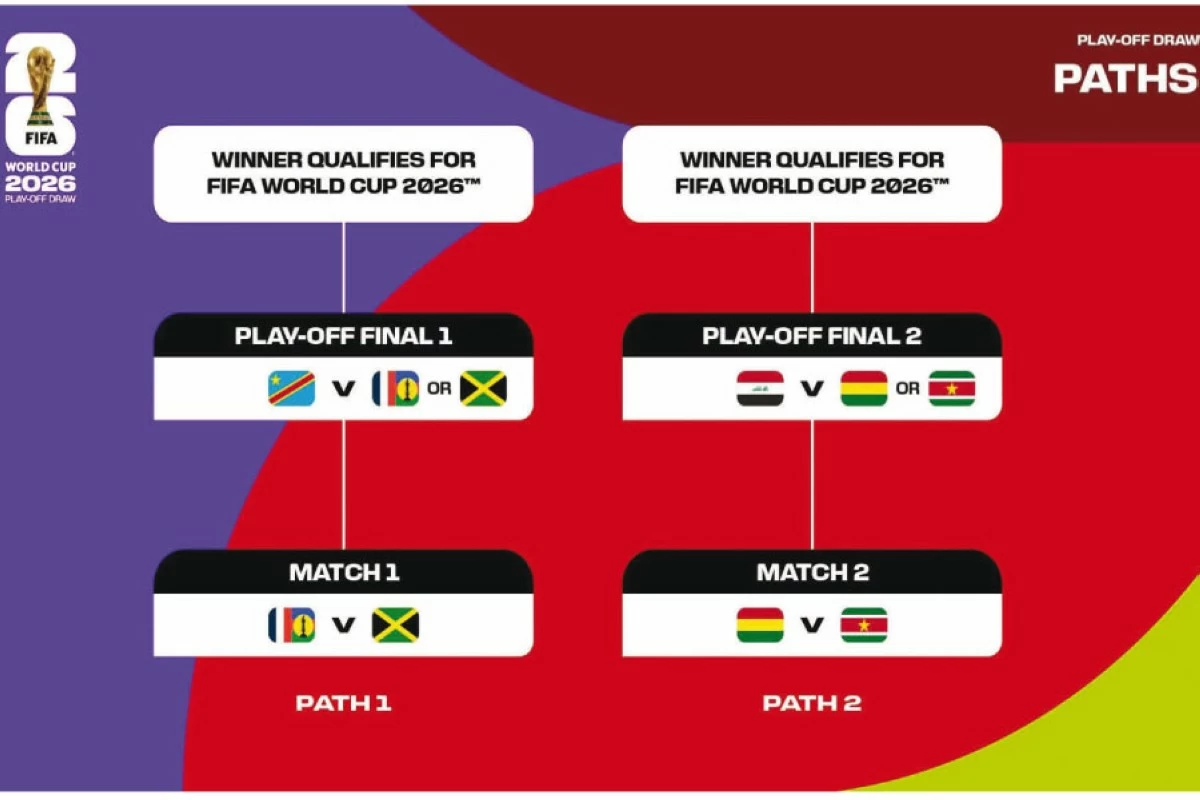 26
FIFA
WORLD CUP
2026
PLAY-OFF DRAW

PLAY-OFF DRAW
PATHS

WINNER QUALIFIES FOR FIFA WORLD CUP 2026™

PLAY-OFF FINAL 1

V OR

MATCH 1

V

PATH 1

WINNER QUALIFIES FOR FIFA WORLD CUP 2026™

PLAY-OFF FINAL 2

V OR

MATCH 2

V

PATH 2